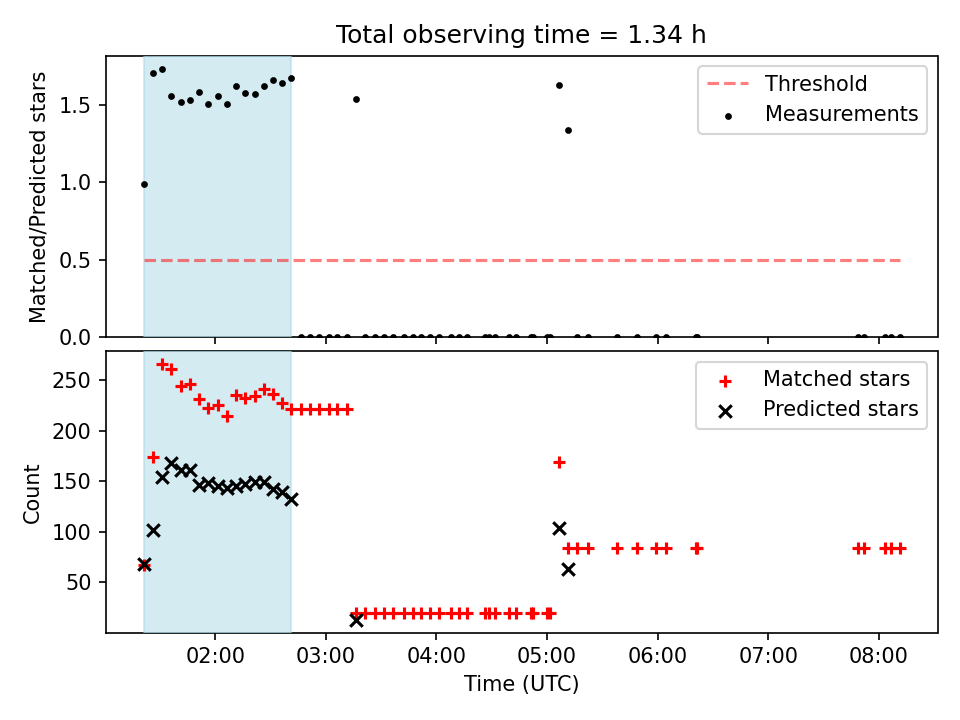 Total observing time = 1.34 h

Matched/Predicted stars

1.5
1.0
0.5
0.0

Threshold
Measurements

Count

250
200
150
100
50

Matched stars
Predicted stars

02:00
03:00
04:00
05:00
06:00
07:00
08:00

Time (UTC)